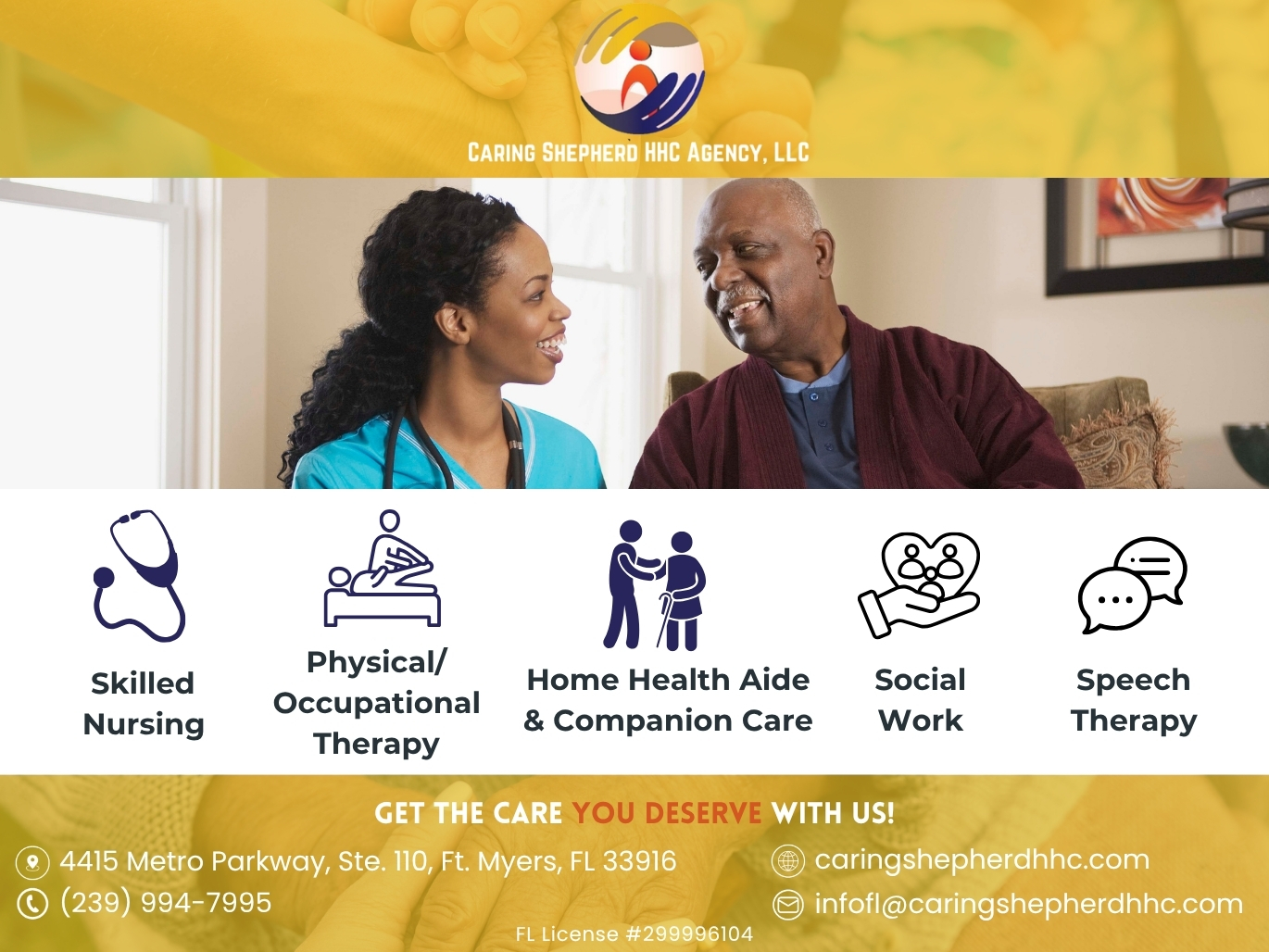 CARING SHEPHERD HHC AGENCY, LLC

Skilled Nursing

Physical/ Occupational Therapy

Home Health Aide & Companion Care

Social Work

Speech Therapy

GET THE CARE YOU DESERVE WITH US!

4415 Metro Parkway, Ste. 110, Ft. Myers, FL 33916

(239) 994-7995

caringshepherdhhc.com

infofl@caringshepherdhhc.com

FL License #299996104